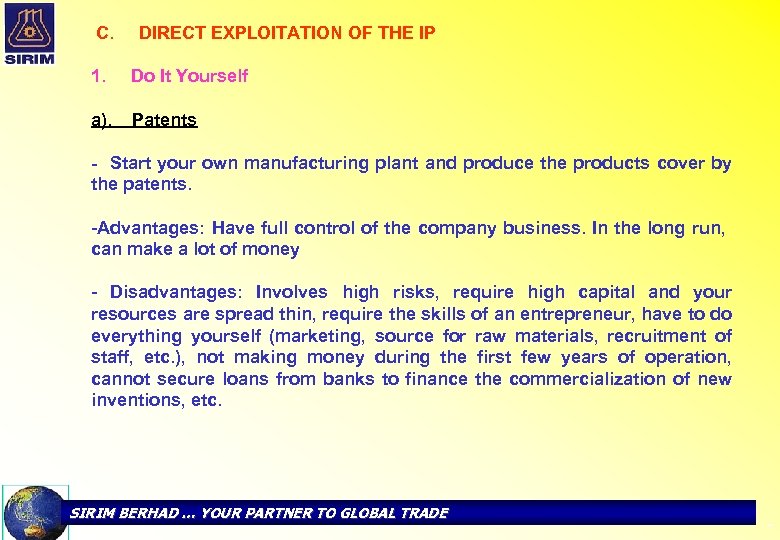 SIRIM

C. DIRECT EXPLOITATION OF THE IP

1. Do It Yourself

a). Patents

- Start your own manufacturing plant and produce the products cover by the patents.

-Advantages: Have full control of the company business. In the long run, can make a lot of money

- Disadvantages: Involves high risks, require high capital and your resources are spread thin, require the skills of an entrepreneur, have to do everything yourself (marketing, source for raw materials, recruitment of staff, etc.), not making money during the first few years of operation, cannot secure loans from banks to finance the commercialization of new inventions, etc.

SIRIM BERHAD ... YOUR PARTNER TO GLOBAL TRADE